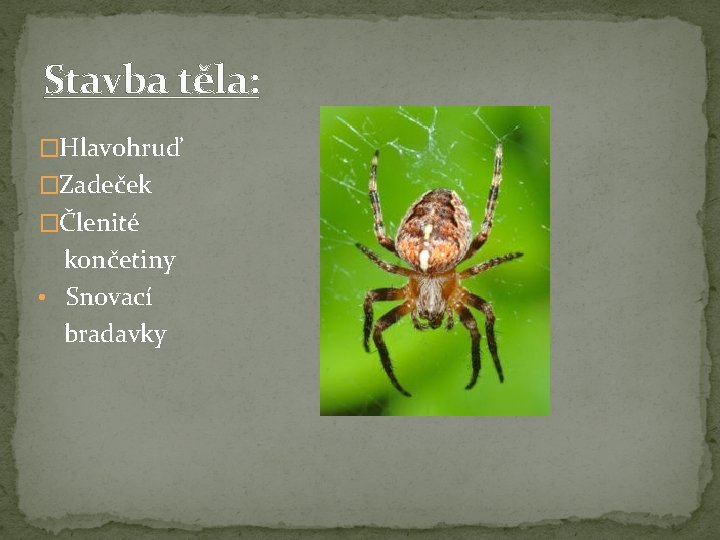 Stavba těla:

□Hlavohruď
□Zadeček
□Členité končetiny
• Snovací bradavky